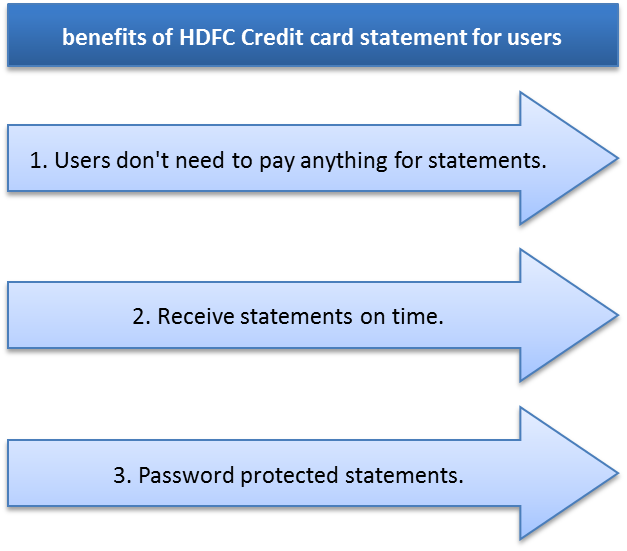 benefits of HDFC Credit card statement for users

1. Users don't need to pay anything for statements.

2. Receive statements on time.

3. Password protected statements.